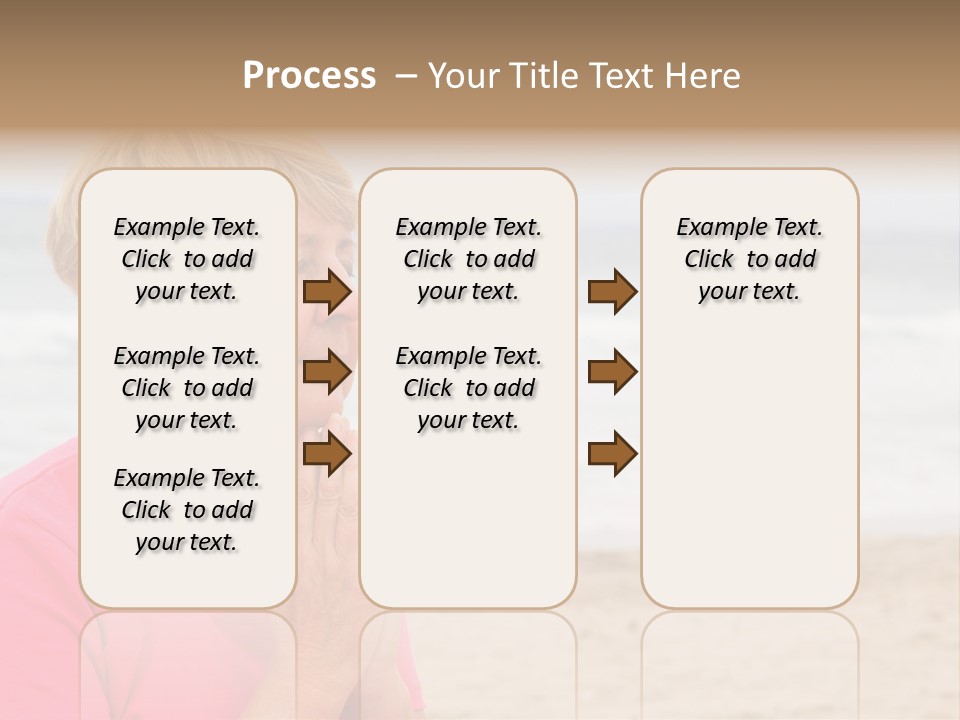 Process – Your Title Text Here

Example Text. Click to add your text.

Example Text. Click to add your text.

Example Text. Click to add your text.

Example Text. Click to add your text.

Example Text. Click to add your text.

Example Text. Click to add your text.